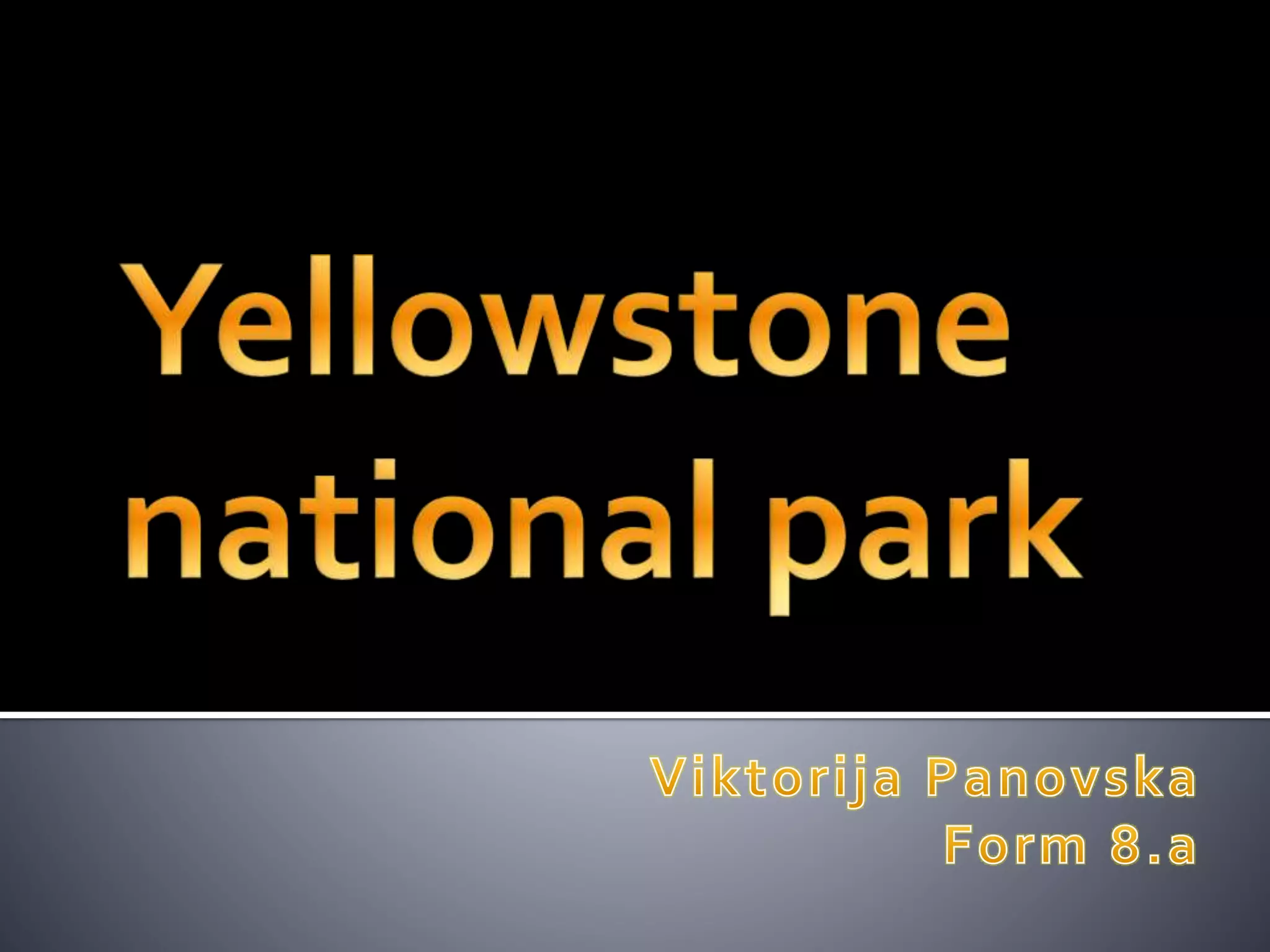 Yellowstone national park

Viktorija Panovska
Form 8.a